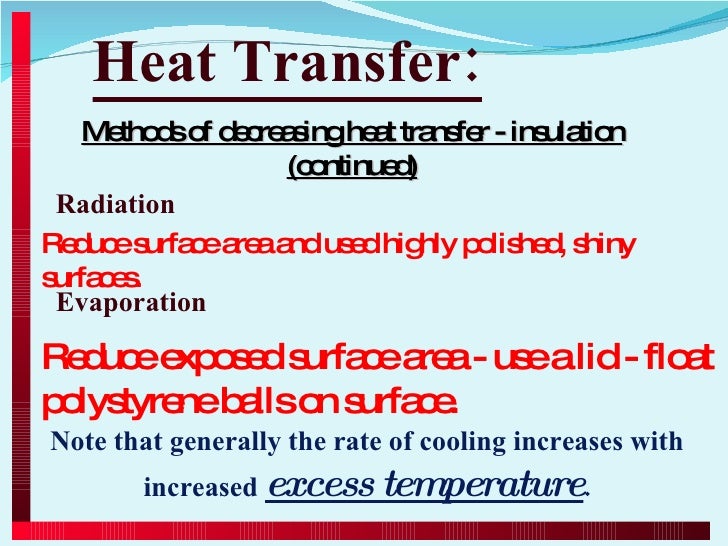 Heat Transfer:

Methods of decreasing heat transfer - insulation (continued)

Radiation

Reduce surface area and used highly polished, shiny surfaces.

Evaporation

Reduce exposed surface area - use a lid - float polystyrene balls on surface.

Note that generally the rate of cooling increases with increased excess temperature.